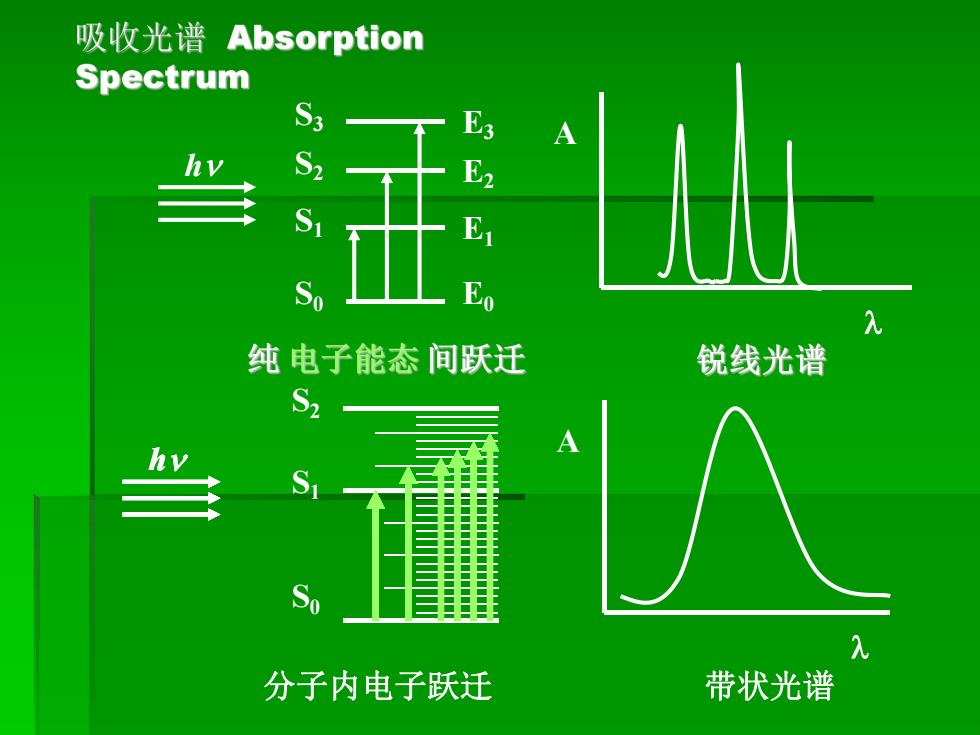 吸收光谱 Absorption Spectrum

$h\nu$

$S_3$ $E_3$
$S_2$ $E_2$
$S_1$ $E_1$
$S_0$ $E_0$

A

$\lambda$

纯 电子能态 间跃迁

锐线光谱

$h\nu$

$S_2$
$S_1$
$S_0$

A

$\lambda$

分子内电子跃迁

带状光谱